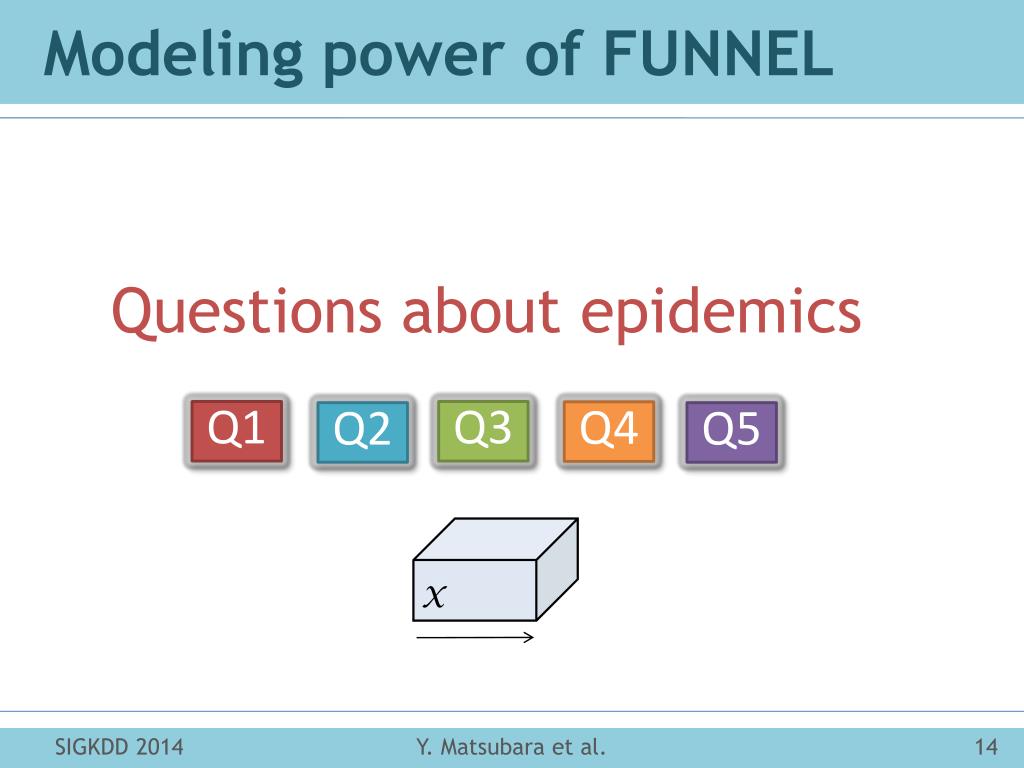 Modeling power of FUNNEL

Questions about epidemics

Q1 Q2 Q3 Q4 Q5

$x$

SIGKDD 2014

Y. Matsubara et al.

14